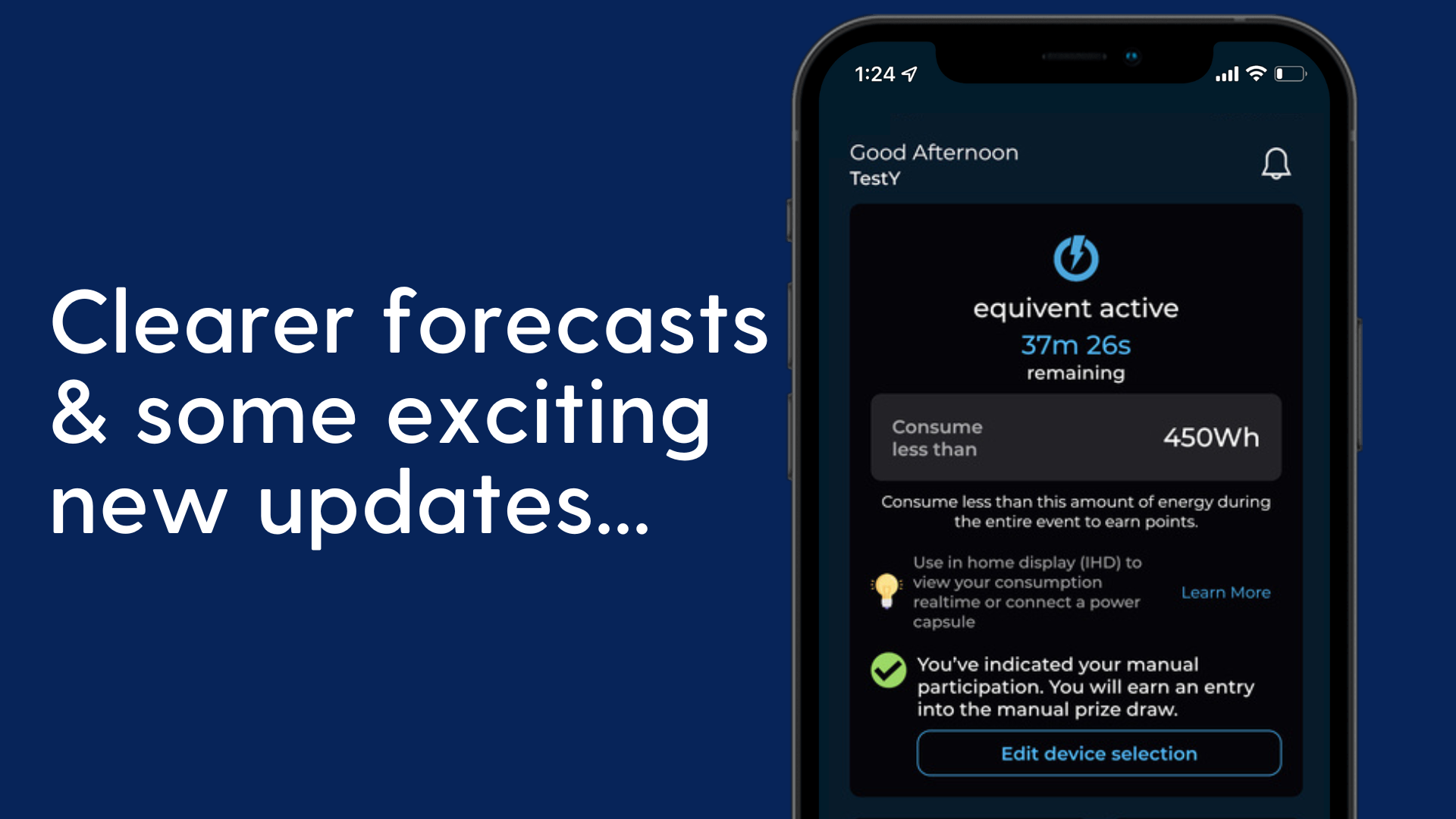 Clearer forecasts & some exciting new updates...

1:24

Good Afternoon
TestY

equivent active
37m 26s
remaining

Consume less than
450Wh

Consume less than this amount of energy during the entire event to earn points.

Use in home display (IHD) to view your consumption realtime or connect a power capsule
Learn More

You've indicated your manual participation. You will earn an entry into the manual prize draw.

Edit device selection